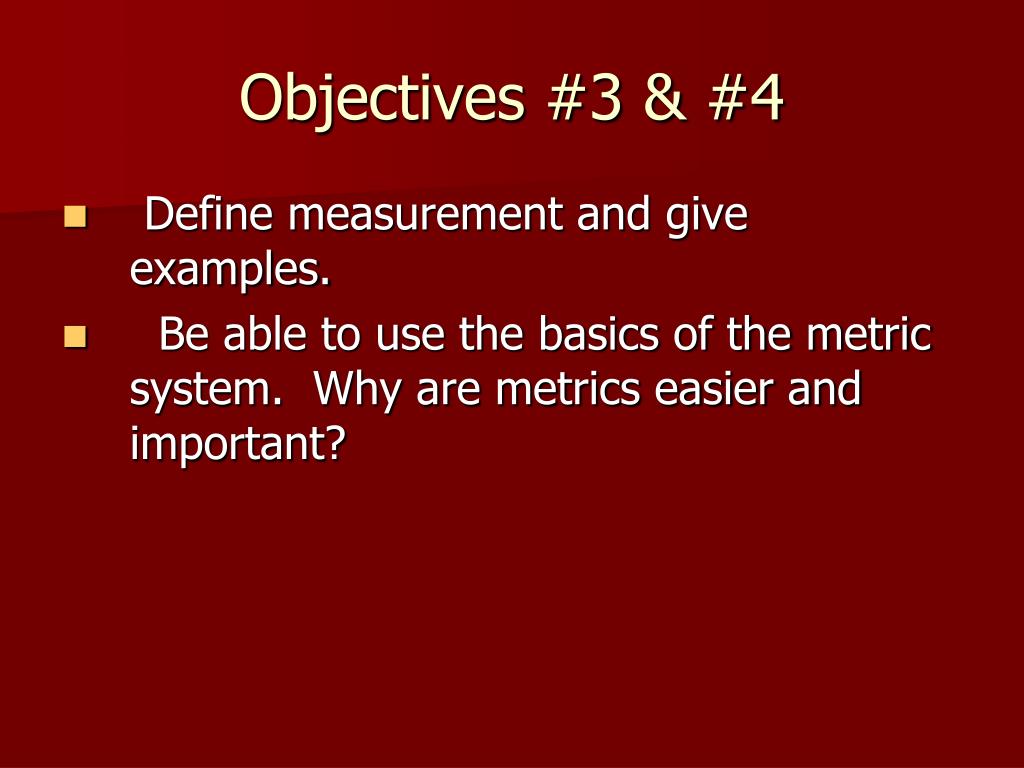 Objectives #3 & #4

- Define measurement and give examples.
- Be able to use the basics of the metric system. Why are metrics easier and important?